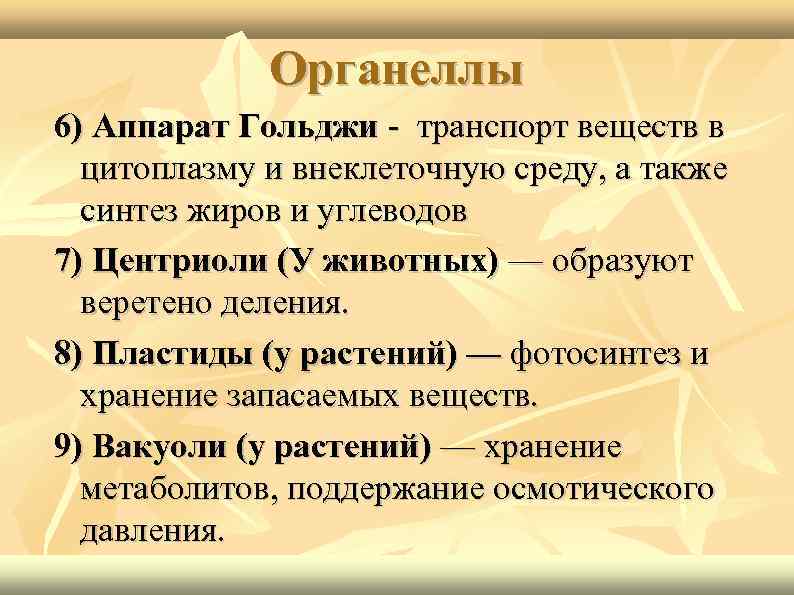 Органеллы

6) Аппарат Гольджи - транспорт веществ в цитоплазму и внеклеточную среду, а также синтез жиров и углеводов

7) Центриоли (У животных) — образуют веретено деления.

8) Пластиды (у растений) — фотосинтез и хранение запасаемых веществ.

9) Вакуоли (у растений) — хранение метаболитов, поддержание осмотического давления.